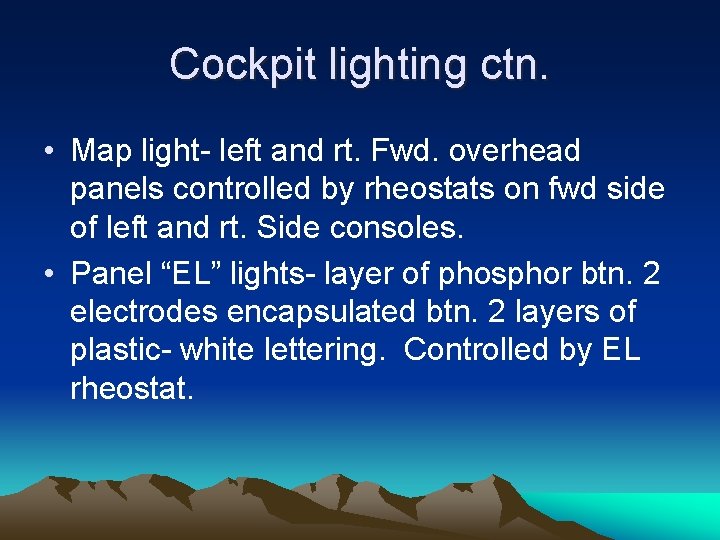 Cockpit lighting ctn.

• Map light- left and rt. Fwd. overhead panels controlled by rheostats on fwd side of left and rt. Side consoles.
• Panel “EL” lights- layer of phosphor btn. 2 electrodes encapsulated btn. 2 layers of plastic- white lettering.  Controlled by EL rheostat.